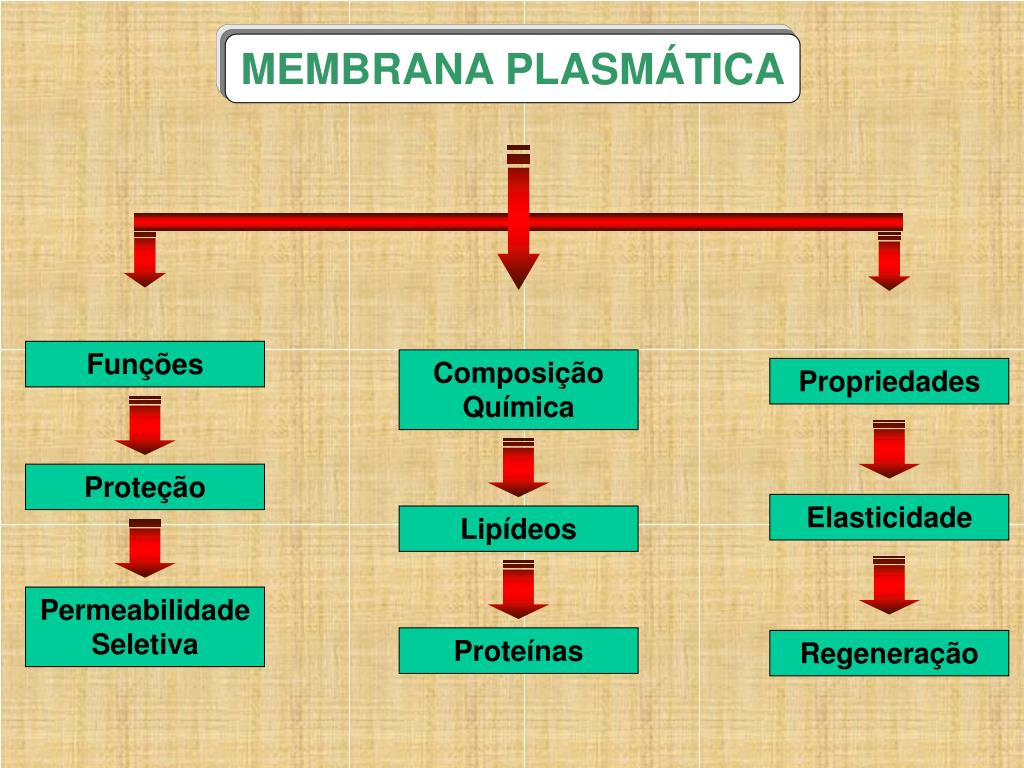 MEMBRANA PLASMÁTICA

Funções

Proteção

Permeabilidade Seletiva

Composição Química

Lipídeos

Proteínas

Propriedades

Elasticidade

Regeneração